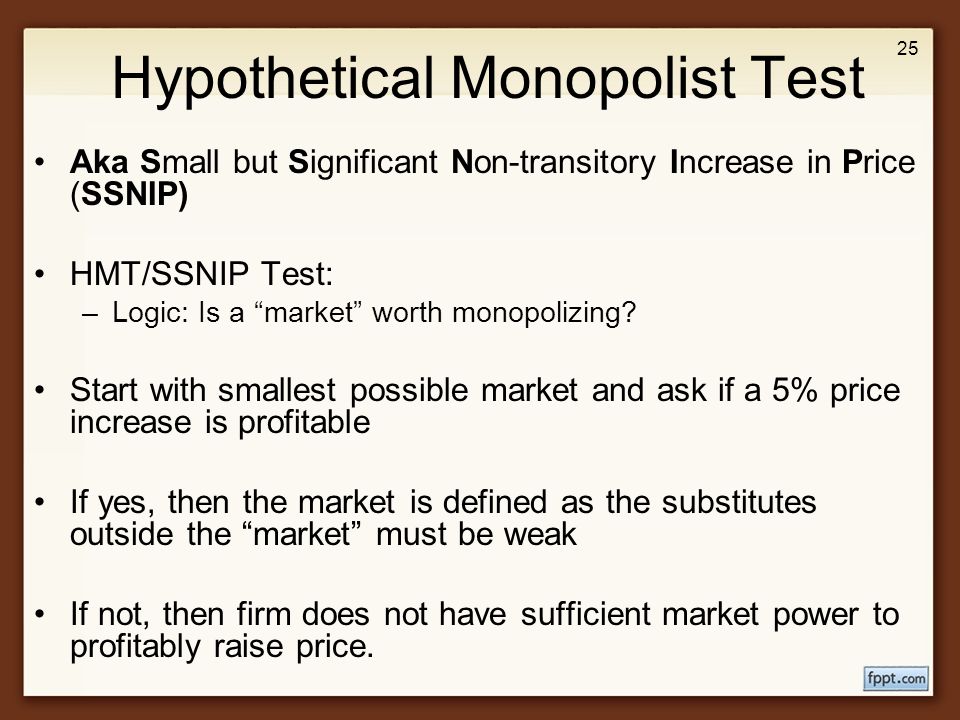 25

Hypothetical Monopolist Test

• Aka Small but Significant Non-transitory Increase in Price (SSNIP)

• HMT/SSNIP Test:
– Logic: Is a “market” worth monopolizing?

• Start with smallest possible market and ask if a 5% price increase is profitable

• If yes, then the market is defined as the substitutes outside the “market” must be weak

• If not, then firm does not have sufficient market power to profitably raise price.

fppt.com